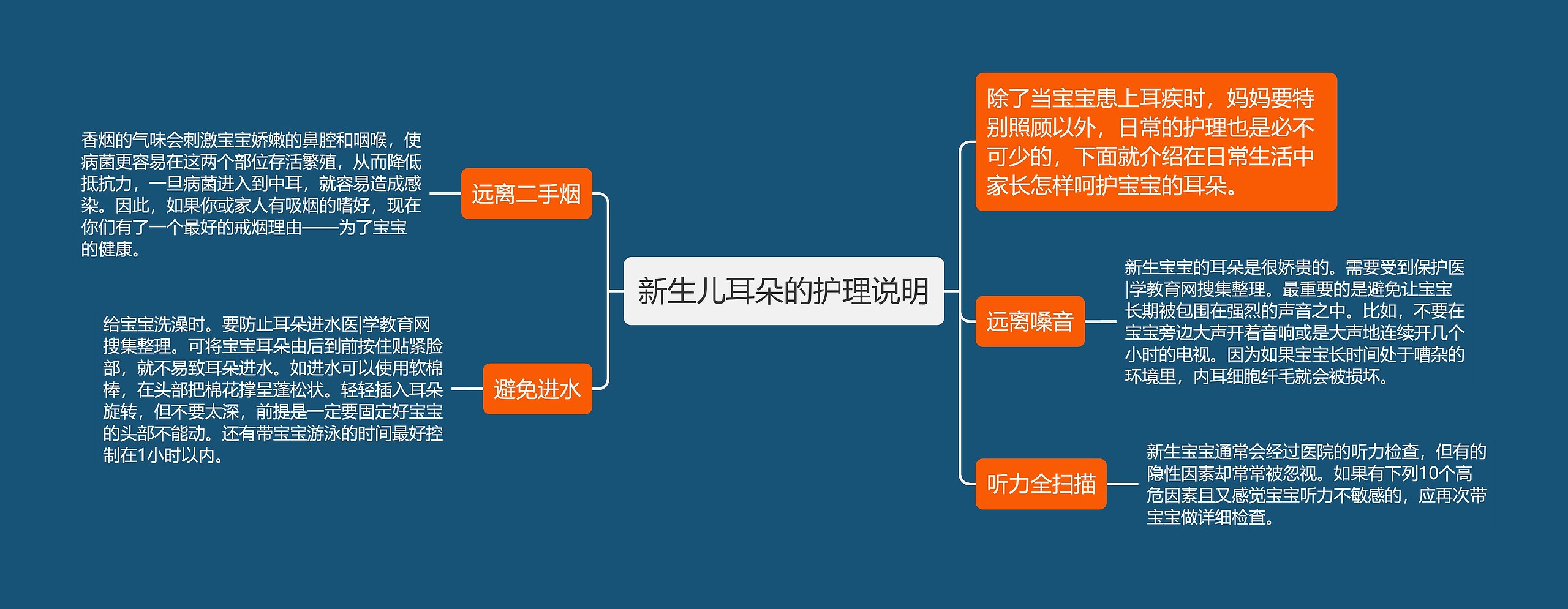 新生儿耳朵的护理说明

除了当宝宝患上耳疾时，妈妈要特别照顾以外，日常的护理也是必不可少的，下面就介绍在日常生活中家长怎样呵护宝宝的耳朵。

远离噪音

新生宝宝的耳朵是很娇贵的。需要受到保护医|学教育网搜集整理。最重要的是避免让宝宝长期被包围在强烈的声音之中。比如，不要在宝宝旁边大声开着音响或是大声地连续开几个小时的电视。因为如果宝宝长时间处于嘈杂的环境里，内耳细胞纤毛就会被损坏。

听力全扫描

新生宝宝通常会经过医院的听力检查，但有的隐性因素却常常被忽视。如果有下列10个高危因素且又感觉宝宝听力不敏感的，应再次带宝宝做详细检查。

远离二手烟

香烟的气味会刺激宝宝娇嫩的鼻腔和咽喉，使病菌更容易在这两个部位存活繁殖，从而降低抵抗力，一旦病菌进入到中耳，就容易造成感染。因此，如果你或家人有吸烟的嗜好，现在你们有了一个最好的戒烟理由——为了宝宝的健康。

避免进水

给宝宝洗澡时。要防止耳朵进水医|学教育网搜集整理。可将宝宝耳朵由后到前按住贴紧脸部，就不易致耳朵进水。如进水可以使用软棉棒，在头部把棉花撑呈蓬松状。轻轻插入耳朵旋转，但不要太深，前提是一定要固定好宝宝的头部不能动。还有带宝宝游泳的时间最好控制在1小时以内。